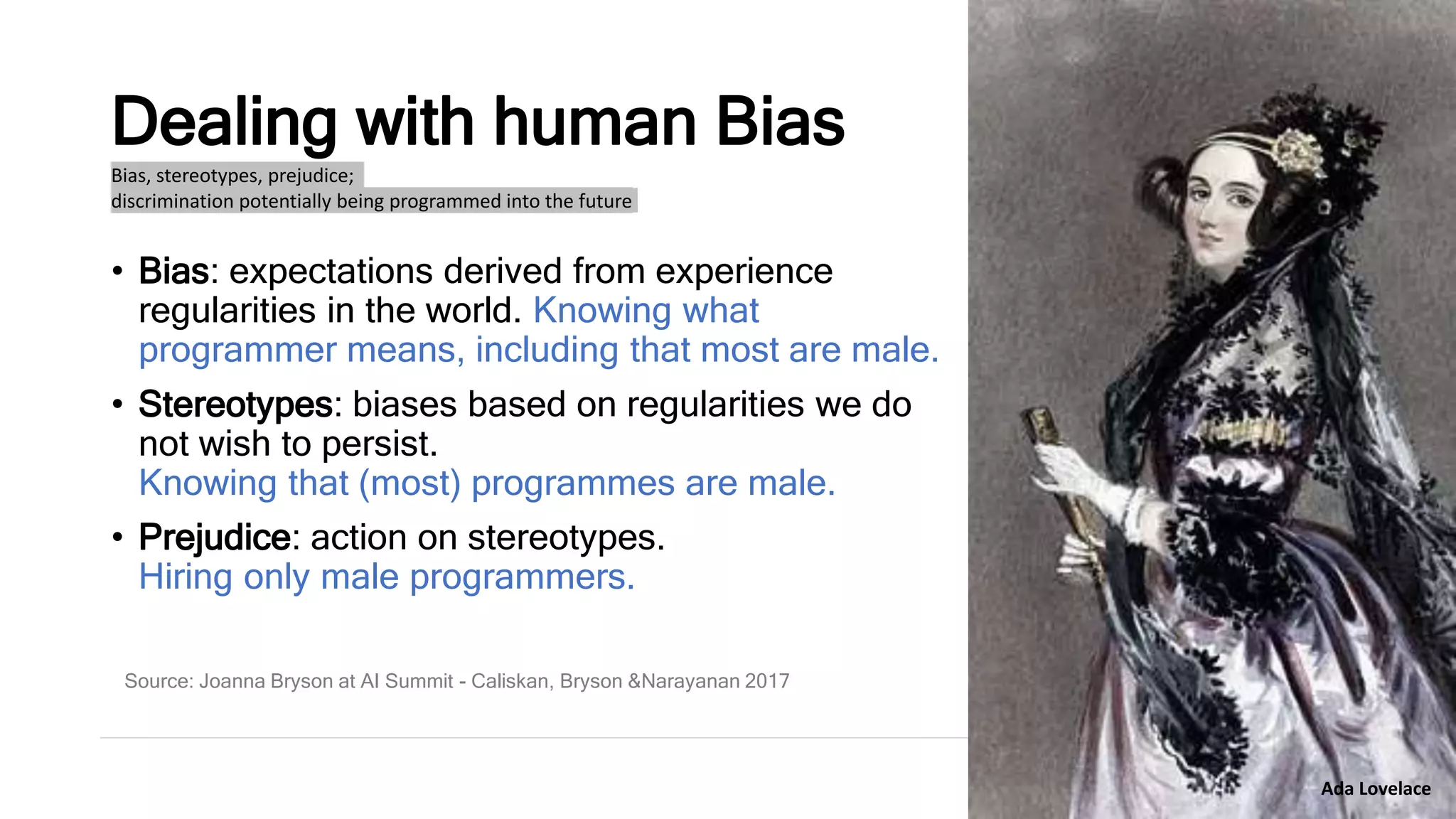 Dealing with human Bias

Bias, stereotypes, prejudice;
discrimination potentially being programmed into the future

• Bias: expectations derived from experience regularities in the world. Knowing what programmer means, including that most are male.

• Stereotypes: biases based on regularities we do not wish to persist.
Knowing that (most) programmes are male.

• Prejudice: action on stereotypes.
Hiring only male programmers.

Source: Joanna Bryson at AI Summit - Caliskan, Bryson &Narayanan 2017

Ada Lovelace